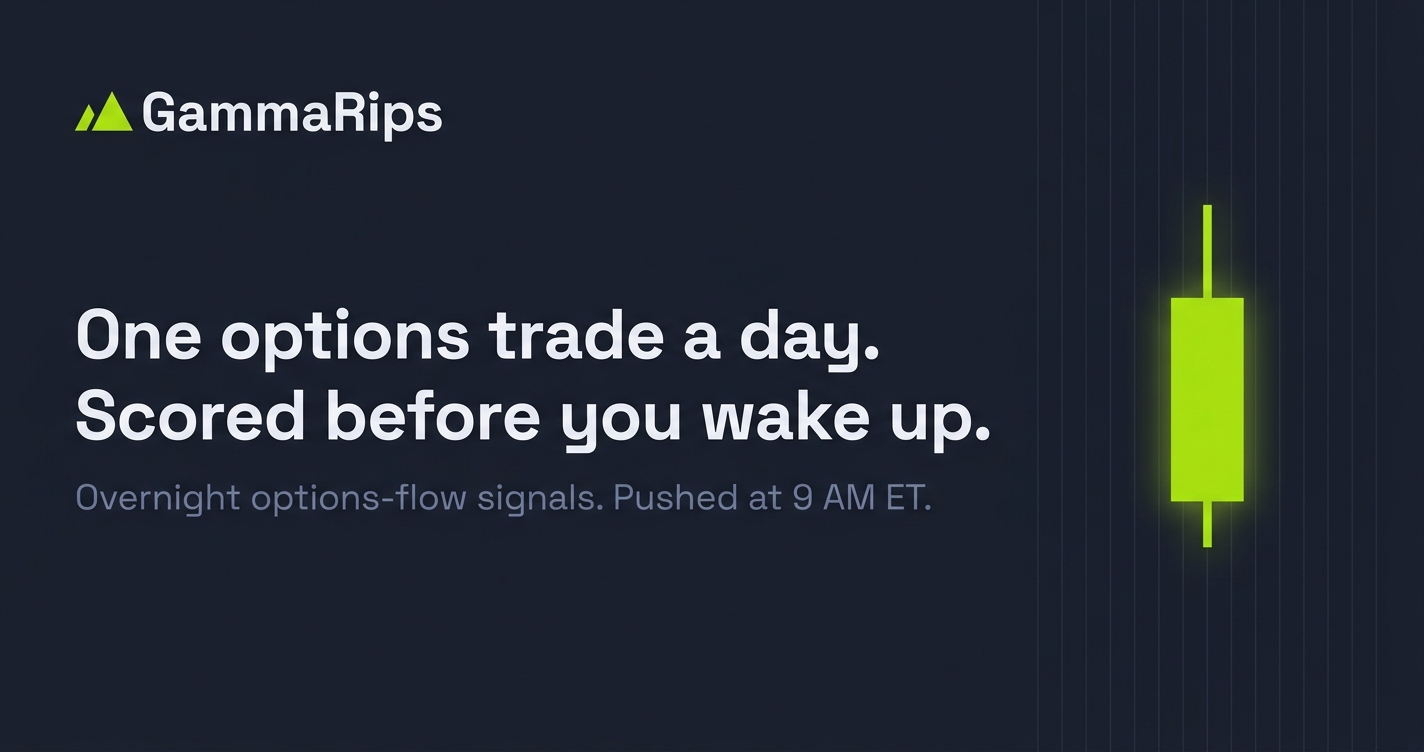 GammaRips

One options trade a day.
Scored before you wake up.

Overnight options-flow signals. Pushed at 9 AM ET.